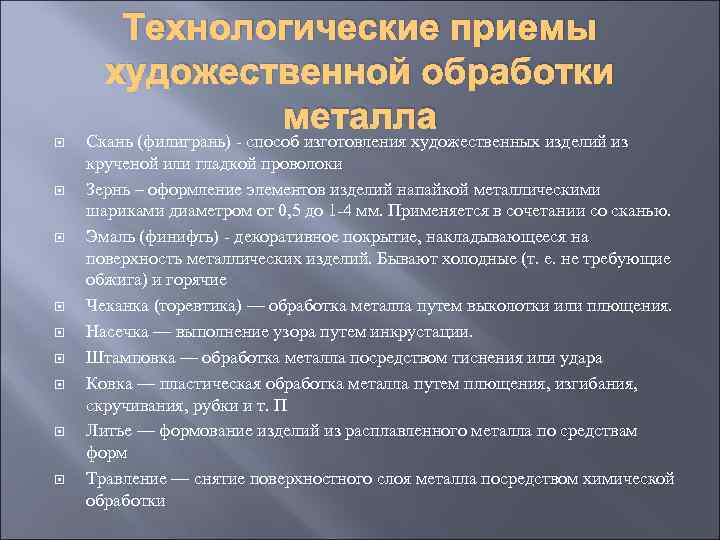 Технологические приемы художественной обработки металла

Скань (филигрань) - способ изготовления художественных изделий из крученой или гладкой проволоки

Зернь – оформление элементов изделий напайкой металлическими шариками диаметром от 0,5 до 1-4 мм. Применяется в сочетании со сканью.

Эмаль (финифть) - декоративное покрытие, накладывающееся на поверхность металлических изделий. Бывают холодные (т. е. не требующие обжига) и горячие

Чеканка (торевтика) — обработка металла путем выколотки или плющения.

Насечка — выполнение узора путем инкрустации.

Штамповка — обработка металла посредством тиснения или удара

Ковка — пластическая обработка металла путем плющения, изгибания, скручивания, рубки и т. П

Литье — формование изделий из расплавленного металла по средствам форм

Травление — снятие поверхностного слоя металла посредством химической обработки